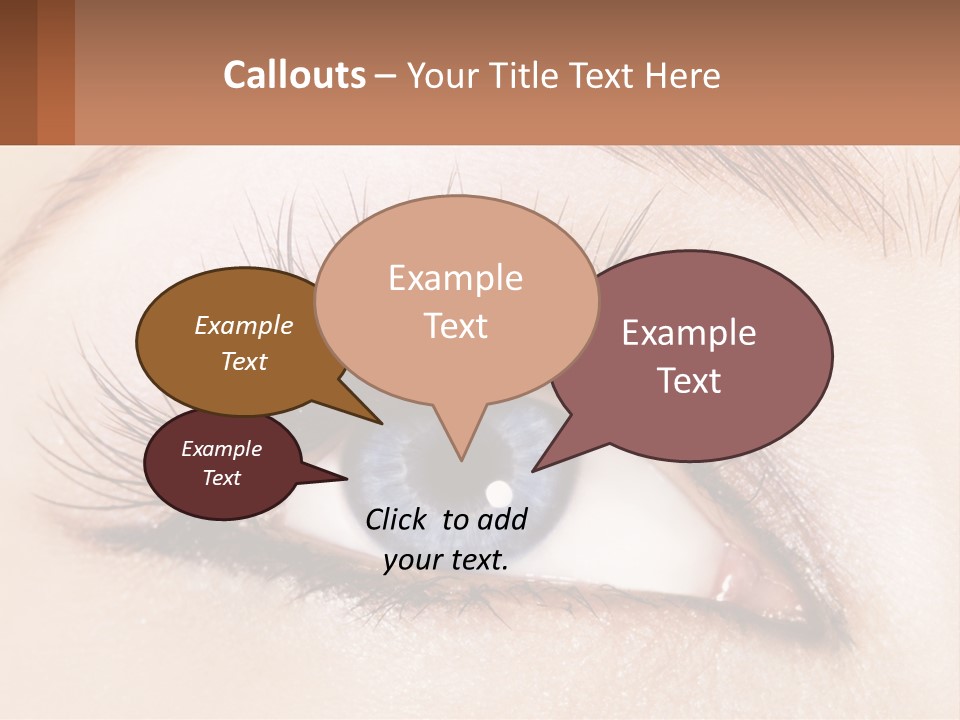 Callouts – Your Title Text Here

Example Text

Example Text

Example Text

Example Text

Click to add your text.